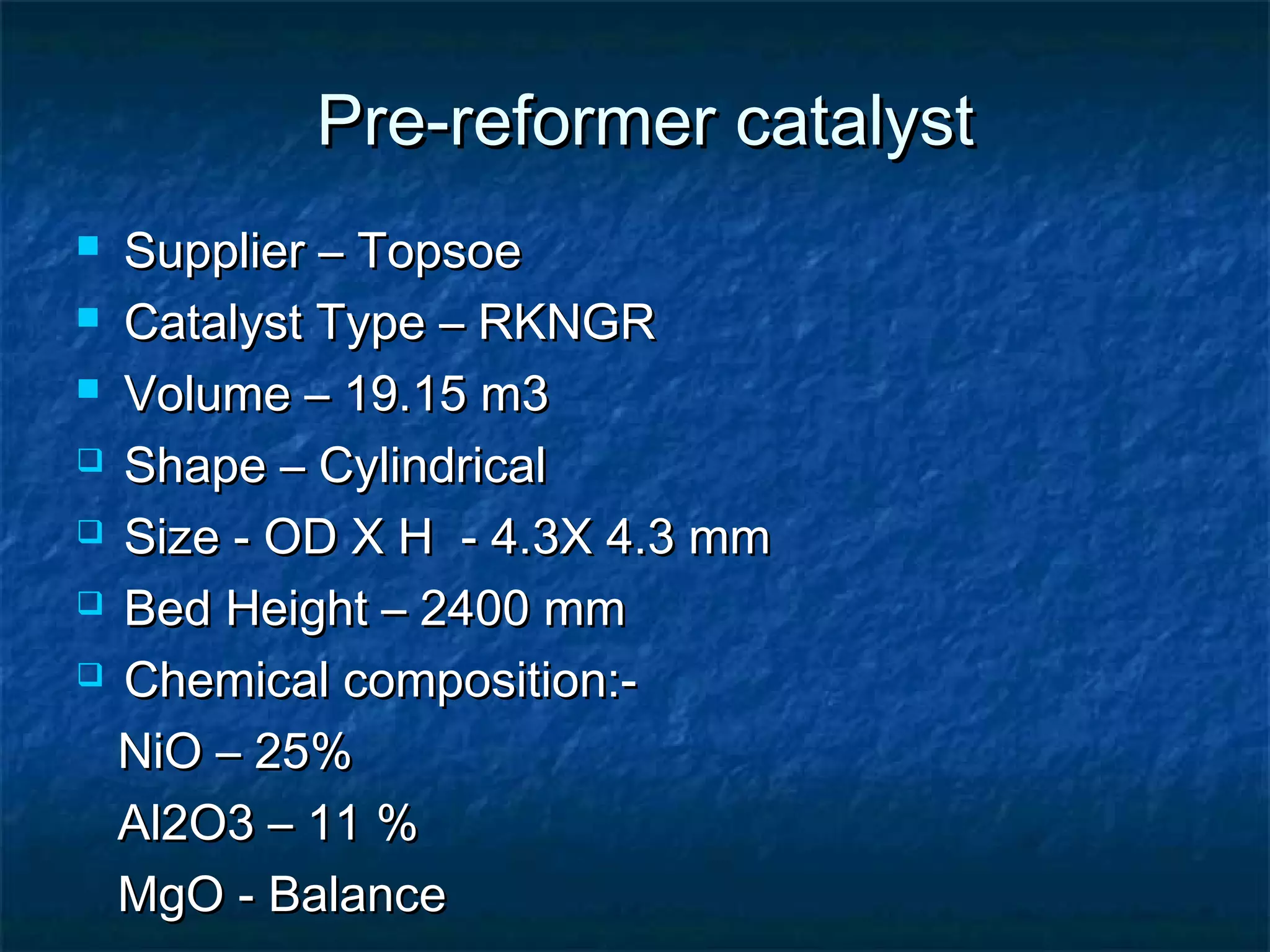 Pre-reformer catalyst

Supplier – Topsoe

Catalyst Type – RKNGR

Volume – 19.15 m3

Shape – Cylindrical

Size - OD X H - 4.3X 4.3 mm

Bed Height – 2400 mm

Chemical composition:-

NiO – 25%

Al2O3 – 11 %

MgO - Balance